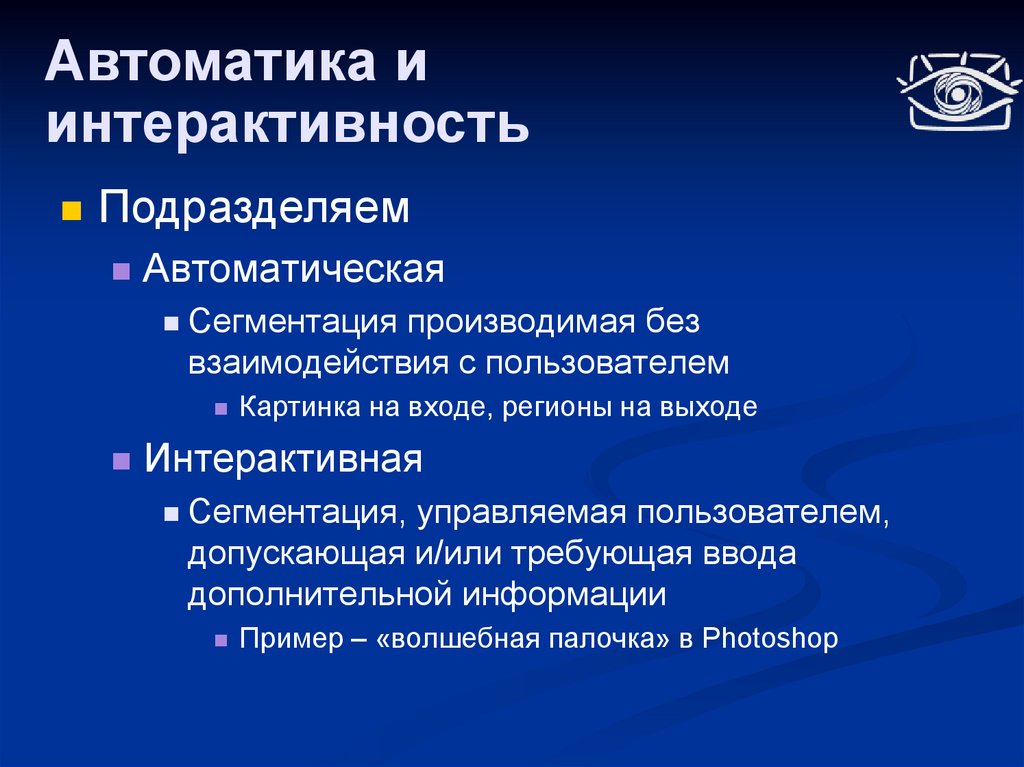 Автоматика и интерактивность

Подразделяем

Автоматическая

Сегментация производимая без взаимодействия с пользователем

Картинка на входе, регионы на выходе

Интерактивная

Сегментация, управляемая пользователем, допускающая и/или требующая ввода дополнительной информации

Пример – «волшебная палочка» в Photoshop